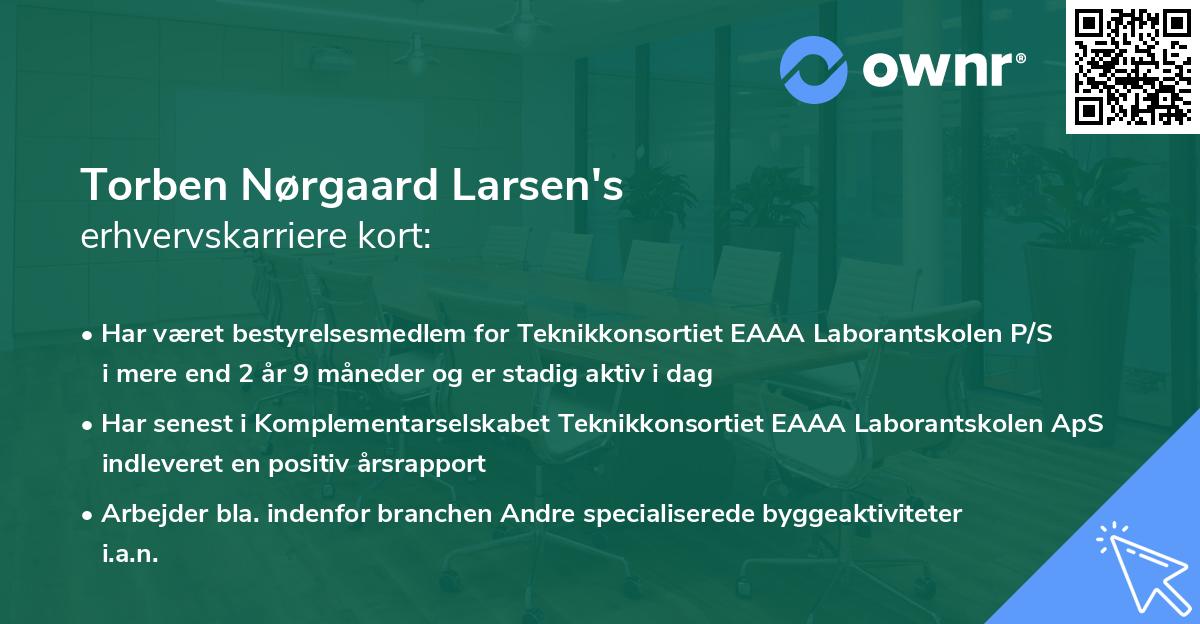 ownr®

Torben Nørgaard Larsen's
erhvervskarriere kort:

• Har været bestyrelsesmedlem for Teknikkonsortiet EAAA Laborantskolen P/S i mere end 2 år 9 måneder og er stadig aktiv i dag

• Har senest i Komplementarselskabet Teknikkonsortiet EAAA Laborantskolen ApS indleveret en positiv årsrapport

• Arbejder bla. indenfor branchen Andre specialiserede byggeaktiviteter i.a.n.